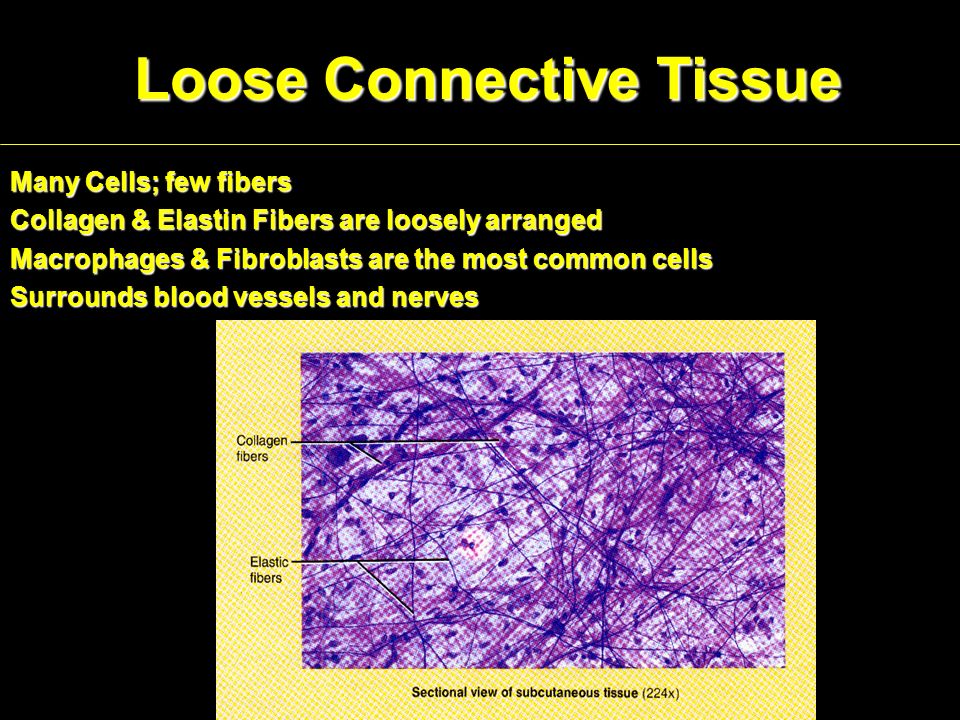 Loose Connective Tissue

Many Cells; few fibers
Collagen & Elastin Fibers are loosely arranged
Macrophages & Fibroblasts are the most common cells
Surrounds blood vessels and nerves

Collagen fibers

Elastic fibers

Sectional view of subcutaneous tissue (224x)